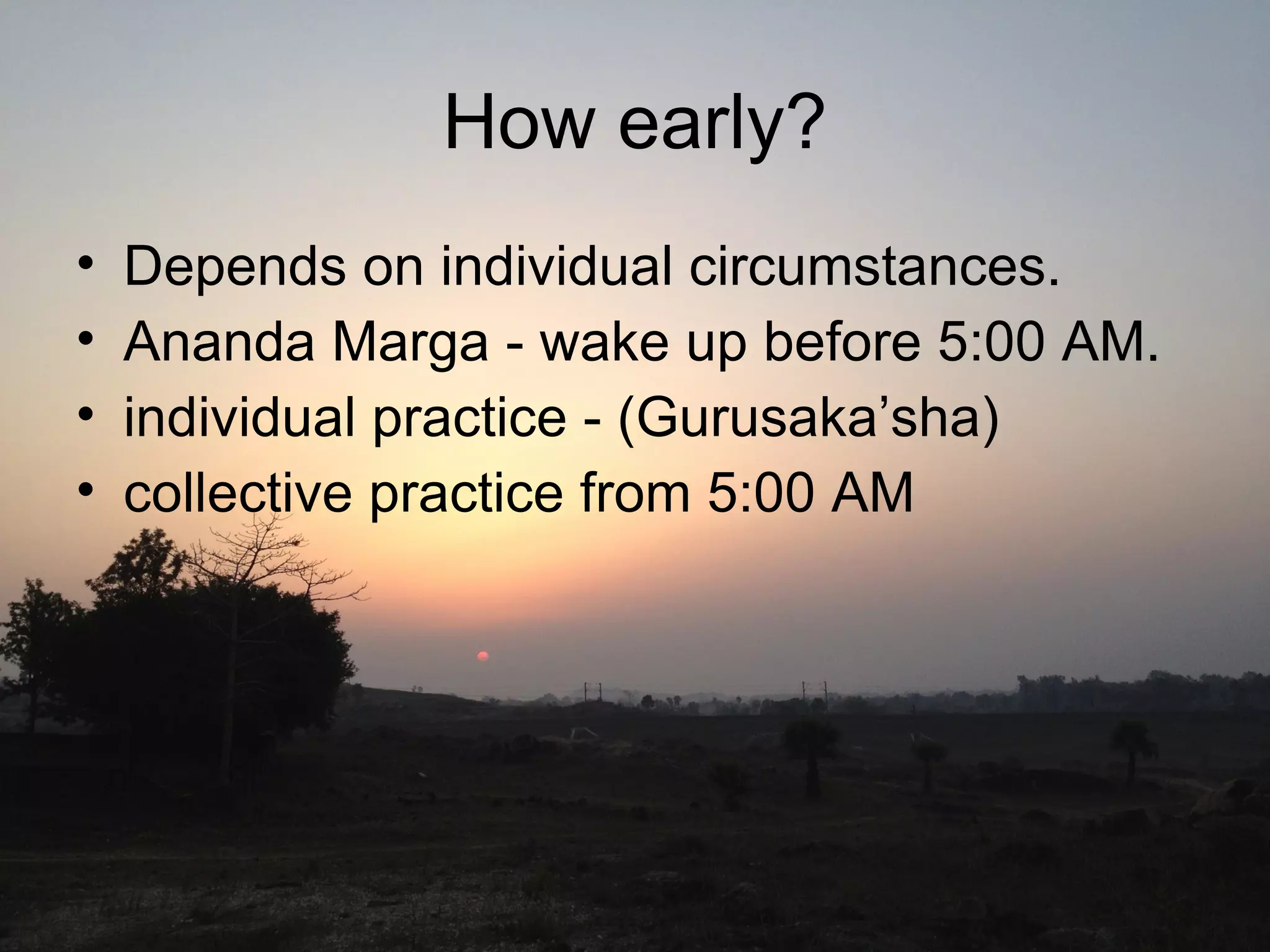 How early?

• Depends on individual circumstances.
• Ananda Marga - wake up before 5:00 AM.
• individual practice - (Gurusaka’sha)
• collective practice from 5:00 AM